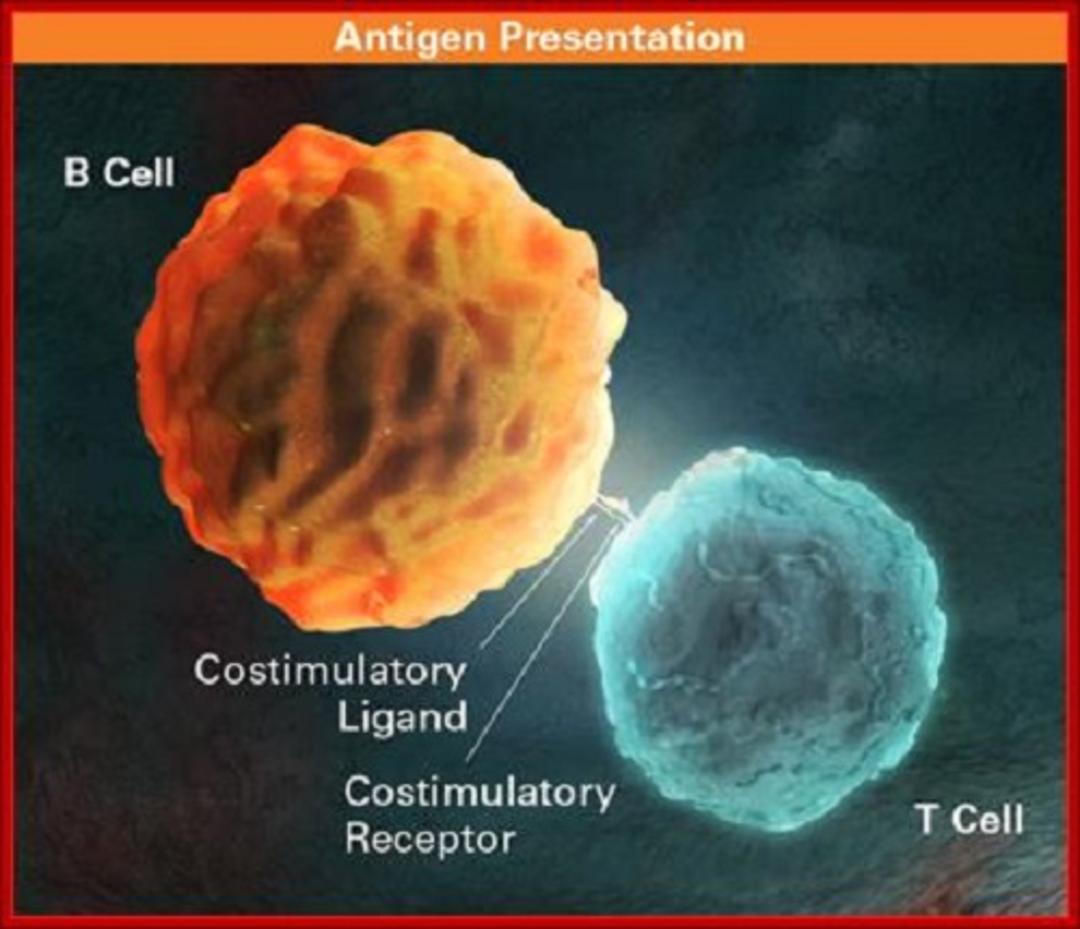 Antigen Presentation

B Cell

Costimulatory Ligand

Costimulatory Receptor

T Cell